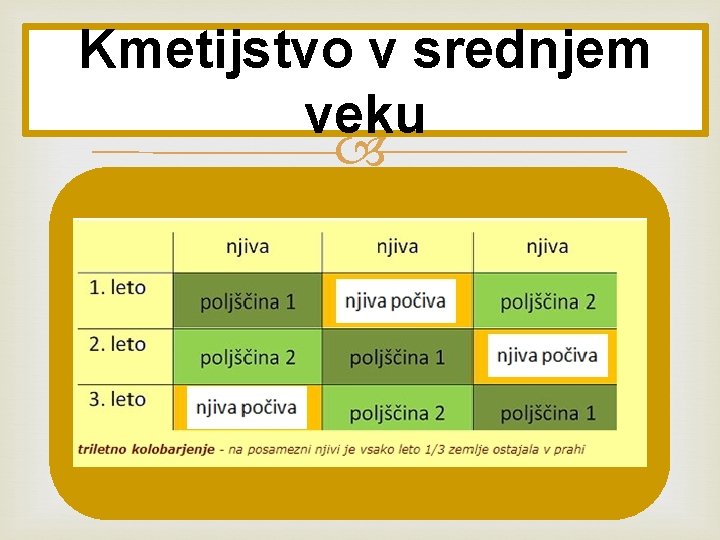 Kmetijstvo v srednjem veku

|  | njiva | njiva | njiva |
|---|---|---|---|
| 1. leto | poljščina 1 | njiva počiva | poljščina 2 |
| 2. leto | poljščina 2 | poljščina 1 | njiva počiva |
| 3. leto | njiva počiva | poljščina 2 | poljščina 1 |

triletno kolobarjenje - na posamezni njivi je vsako leto 1/3 zemlje ostajala v prahi